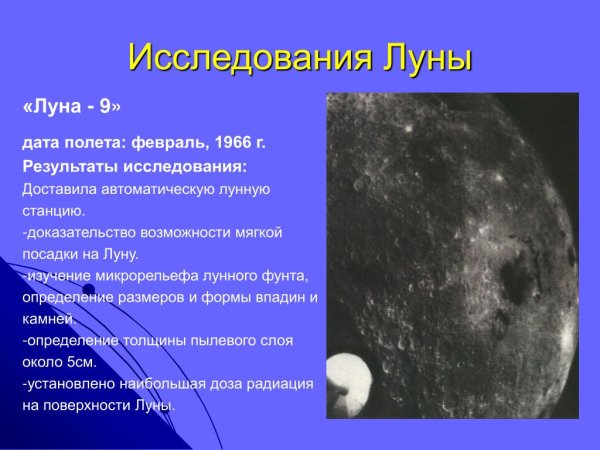 Исследования Луны

«Луна - 9»

дата полета: февраль, 1966 г.
Результаты исследования:
Доставила автоматическую лунную станцию.
-доказательство возможности мягкой посадки на Луну.
-изучение микрорельефа лунного фунта, определение размеров и формы впадин и камней.
-определение толщины пылевого слоя около 5см.
-установлено наибольшая доза радиация на поверхности Луны.